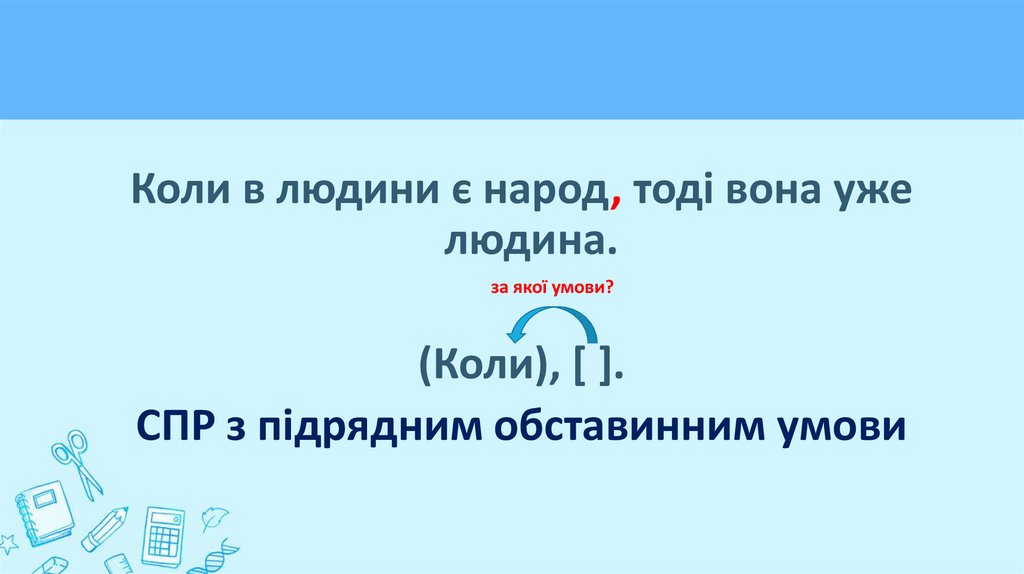 Коли в людини є народ, тоді вона уже людина.

за якої умови?

(Коли), [ ].

СПР з підрядним обставинним умови